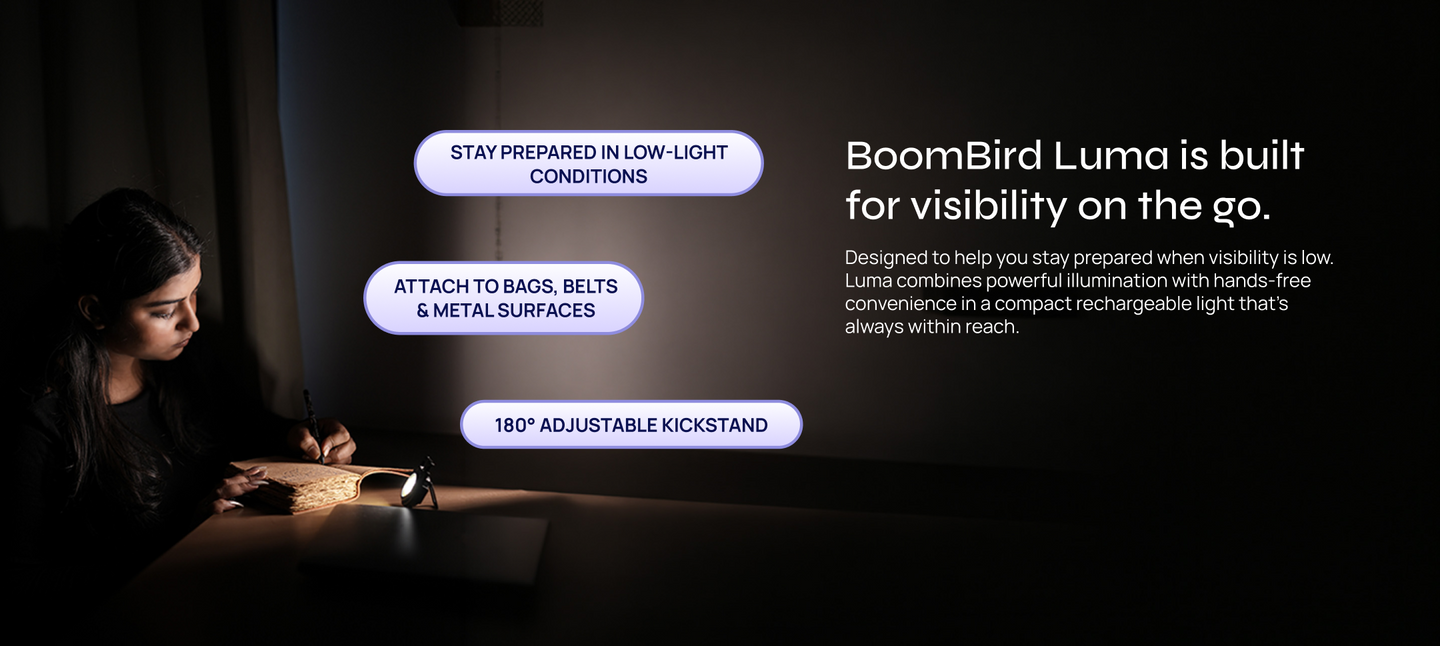 STAY PREPARED IN LOW-LIGHT CONDITIONS

ATTACH TO BAGS, BELTS & METAL SURFACES

180° ADJUSTABLE KICKSTAND

BoomBird Luma is built for visibility on the go.

Designed to help you stay prepared when visibility is low. Luma combines powerful illumination with hands-free convenience in a compact rechargeable light that's always within reach.